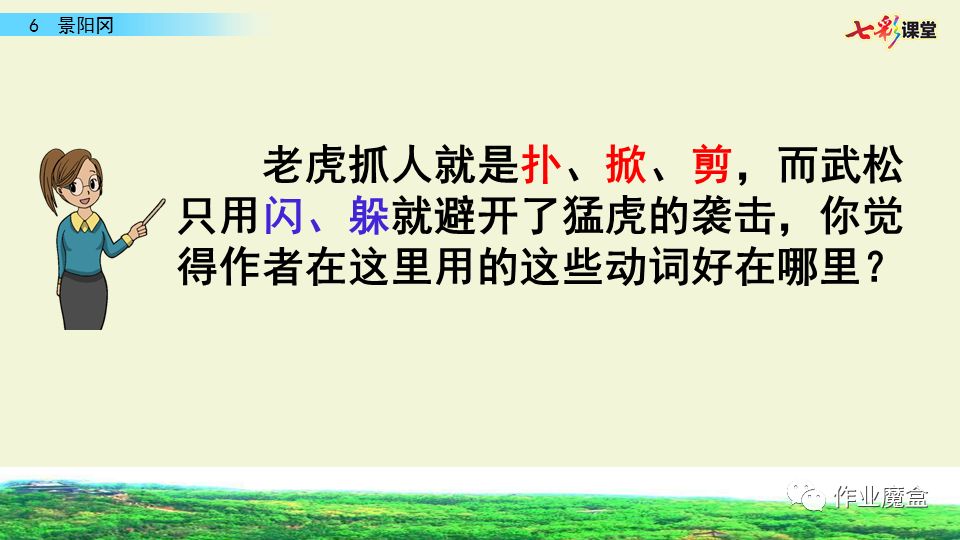 6 景阳冈

七彩课堂

老虎抓人就是扑、掀、剪，而武松只用闪、躲就避开了猛虎的袭击，你觉得作者在这里用的这些动词好在哪里？

作业魔盒